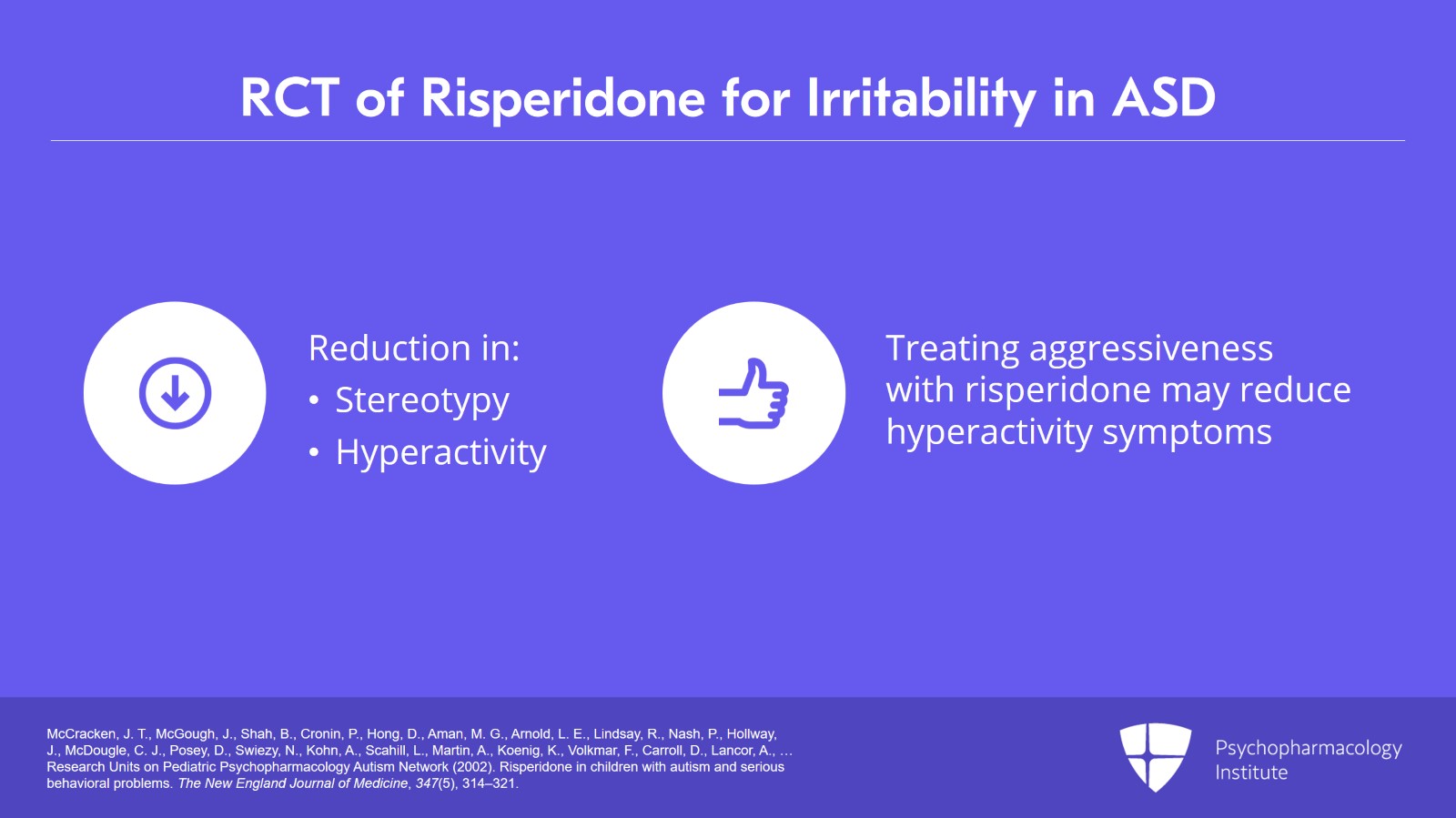 RCT of Risperidone for Irritability in ASD

Reduction in:
• Stereotypy
• Hyperactivity

Treating aggressiveness with risperidone may reduce hyperactivity symptoms

McCracken, J. T., McGough, J., Shah, B., Cronin, P., Hong, D., Aman, M. G., Arnold, L. E., Lindsay, R., Nash, P., Hollway, J., McDougle, C. J., Posey, D., Swiezy, N., Kohn, A., Scahill, L., Martin, A., Koenig, K., Volkmar, F., Carroll, D., Lancor, A., … Research Units on Pediatric Psychopharmacology Autism Network (2002). Risperidone in children with autism and serious behavioral problems. The New England Journal of Medicine, 347(5), 314–321.

Psychopharmacology Institute